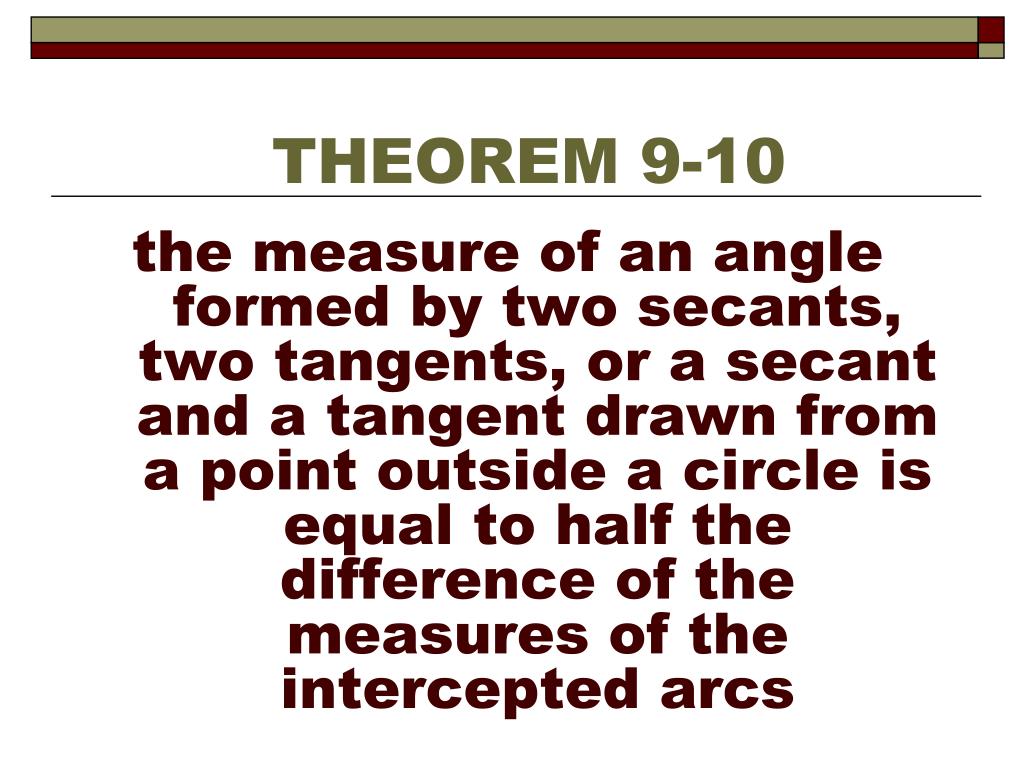 THEOREM 9-10

the measure of an angle formed by two secants, two tangents, or a secant and a tangent drawn from a point outside a circle is equal to half the difference of the measures of the intercepted arcs